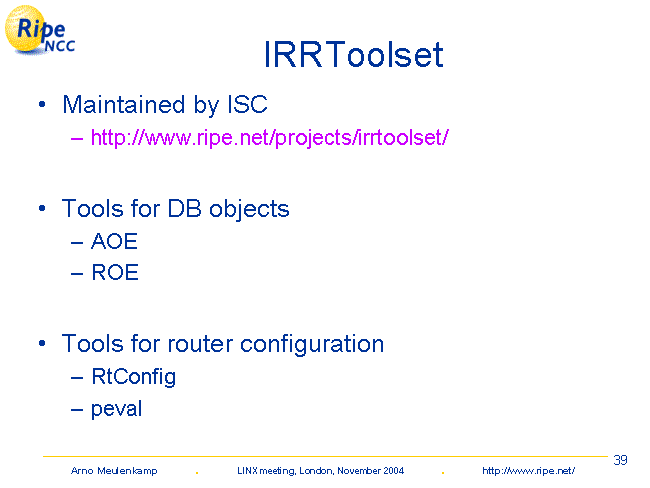 Ripe NCC

IRRToolset

• Maintained by ISC
– http://www.ripe.net/projects/irrtoolset/

• Tools for DB objects
– AOE
– ROE

• Tools for router configuration
– RtConfig
– peval

39

Arno Meulenkamp . LINX meeting, London, November 2004 . http://www.ripe.net/